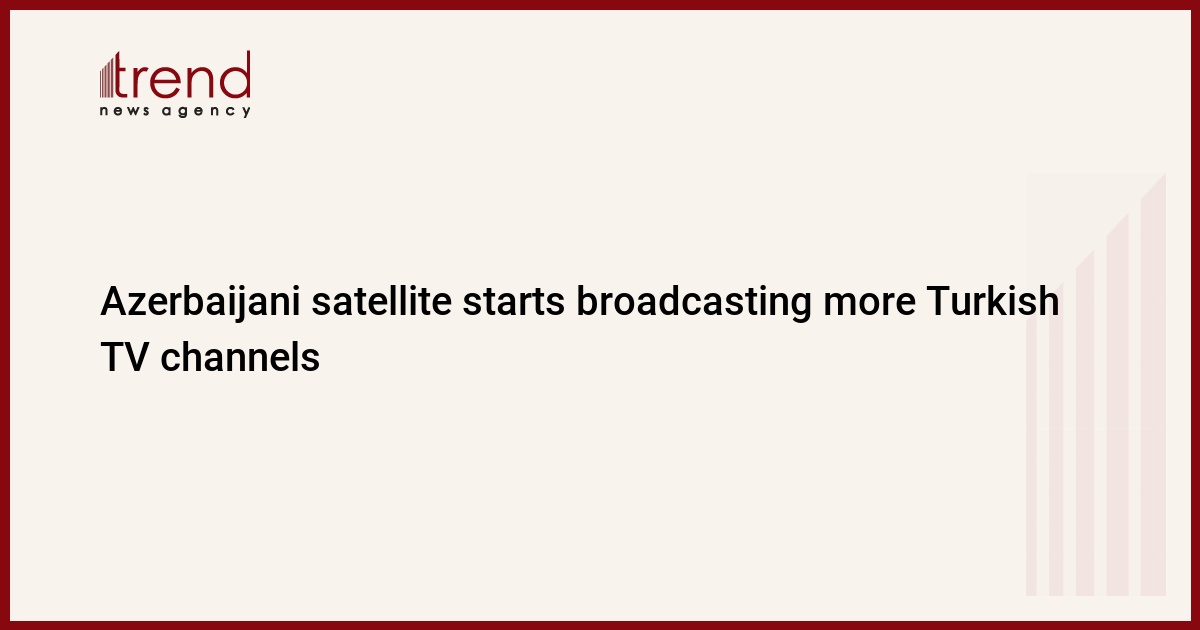 trend
news agency

Azerbaijani satellite starts broadcasting more Turkish TV channels